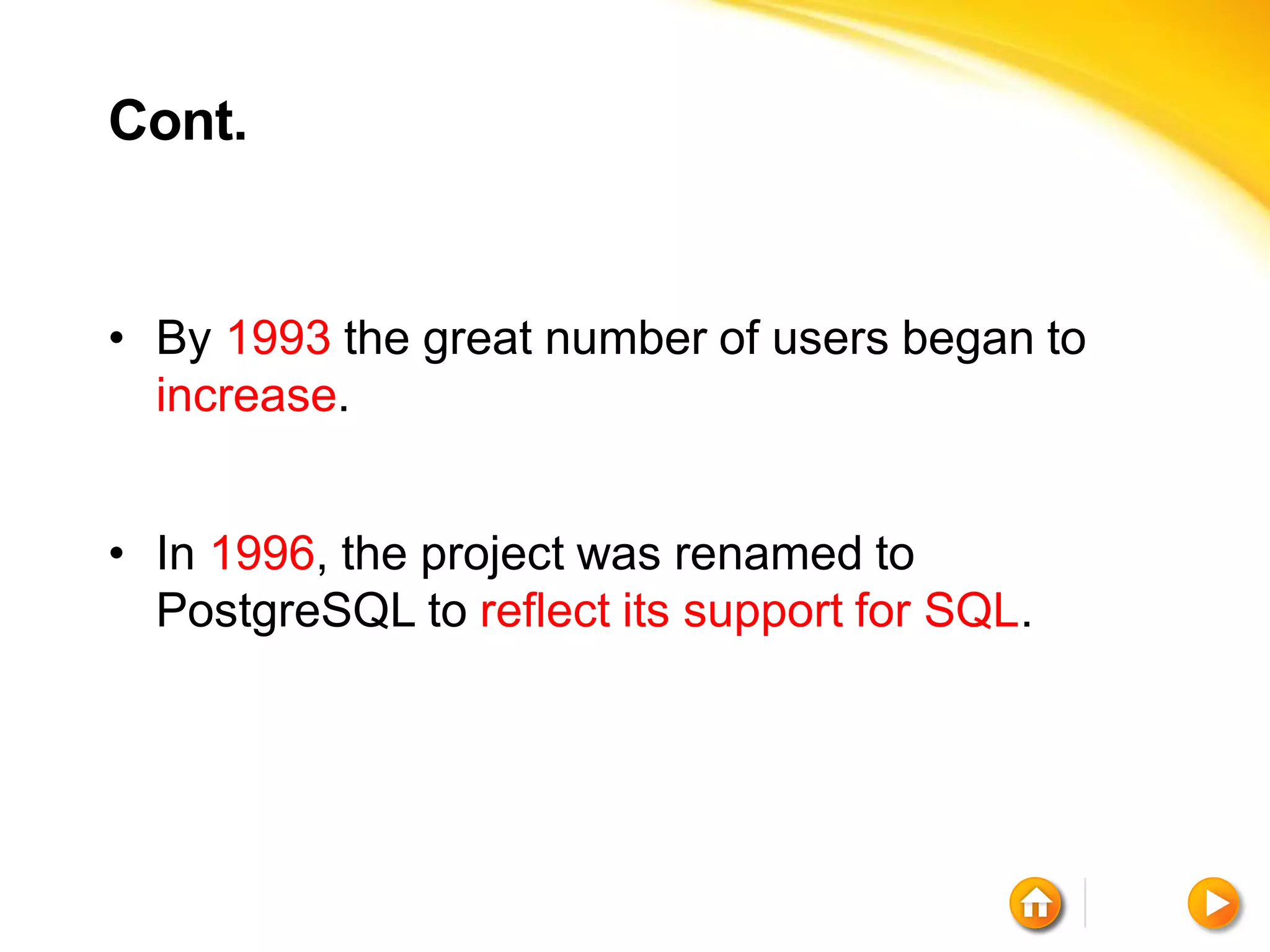 Cont.

• By 1993 the great number of users began to increase.

• In 1996, the project was renamed to PostgreSQL to reflect its support for SQL.